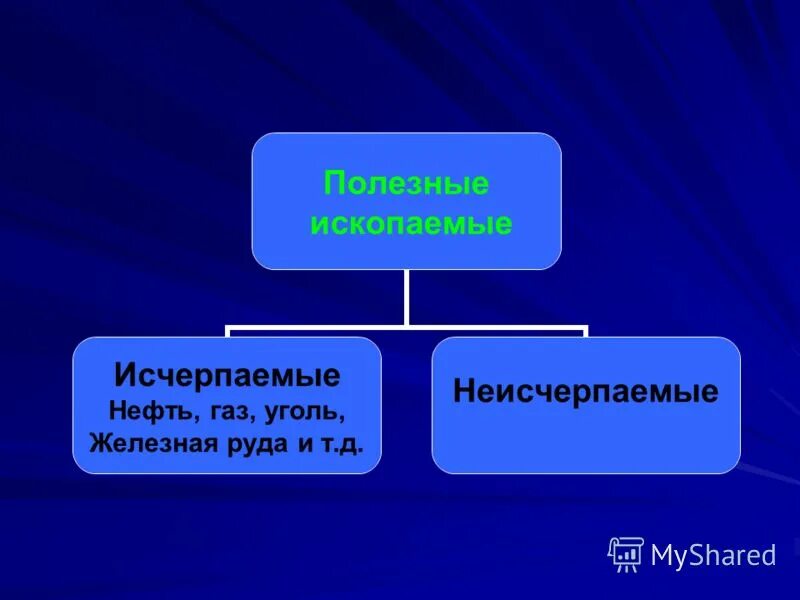 Полезные ископаемые

Исчерпаемые
Нефть, газ, уголь,
Железная руда и т.д.

Неисчерпаемые

MyShared